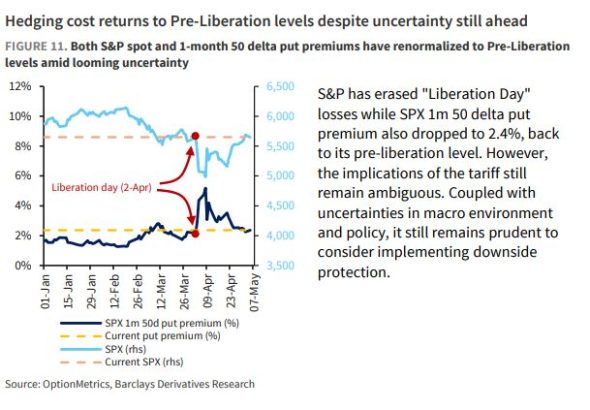 Hedging cost returns to Pre-Liberation levels despite uncertainty still ahead

FIGURE 11. Both S&P spot and 1-month 50 delta put premiums have renormalized to Pre-Liberation levels amid looming uncertainty

12%
10%
8%
6%
4%
2%
0%

6,500
6,000
5,500
5,000
4,500
4,000
3,500

Liberation day (2-Apr)

01-Jan
15-Jan
29-Jan
12-Feb
26-Feb
12-Mar
26-Mar
09-Apr
23-Apr
07-May

SPX 1m 50d put premium (%)
Current put premium (%)
SPX (rhs)
Current SPX (rhs)

S&P has erased "Liberation Day" losses while SPX 1m 50 delta put premium also dropped to 2.4%, back to its pre-liberation level. However, the implications of the tariff still remain ambiguous. Coupled with uncertainties in macro environment and policy, it still remains prudent to consider implementing downside protection.

Source: OptionMetrics, Barclays Derivatives Research